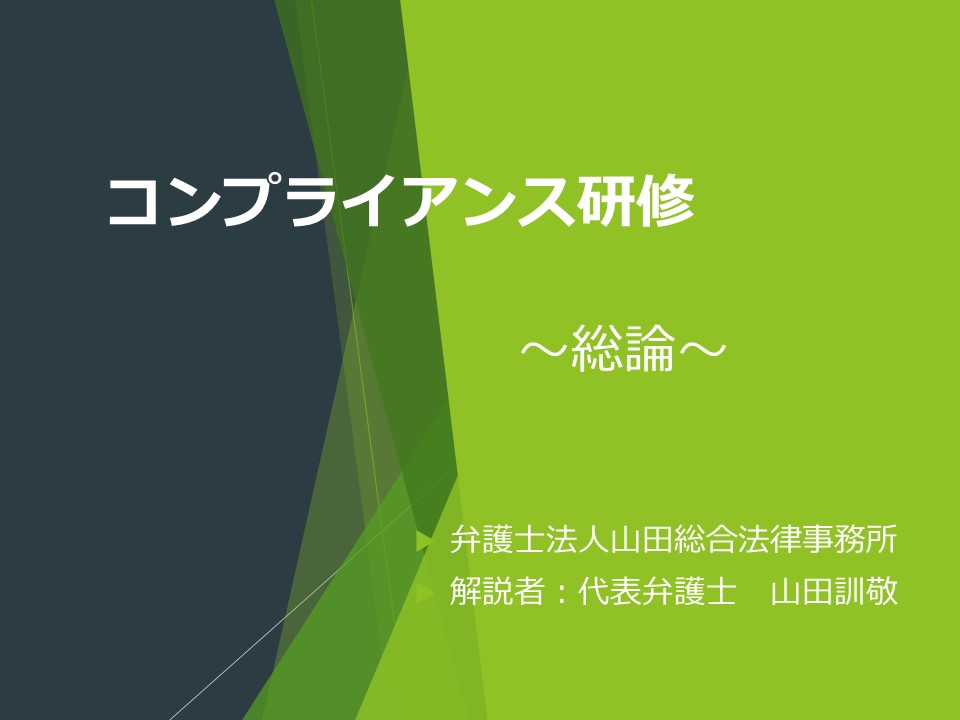 コンプライアンス研修

～総論～

弁護士法人山田総合法律事務所
解説者：代表弁護士　山田訓敬